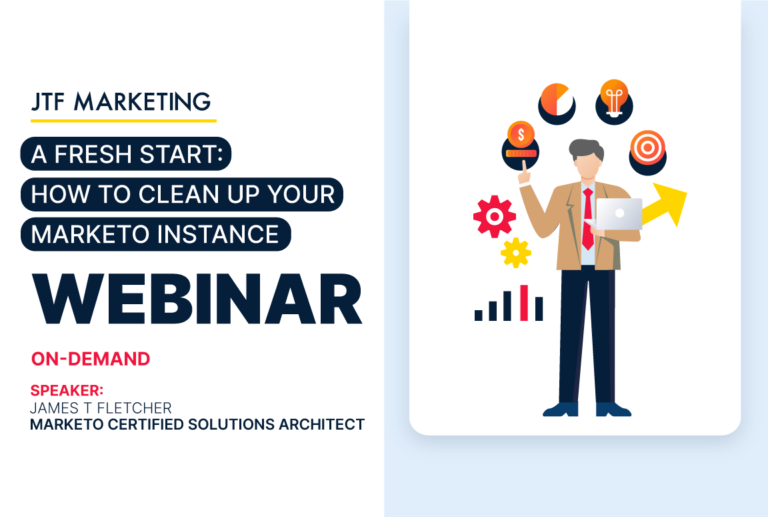 JTF MARKETING

A FRESH START:
HOW TO CLEAN UP YOUR
MARKETO INSTANCE

WEBINAR

ON-DEMAND

SPEAKER:
JAMES T FLETCHER
MARKETO CERTIFIED SOLUTIONS ARCHITECT

$